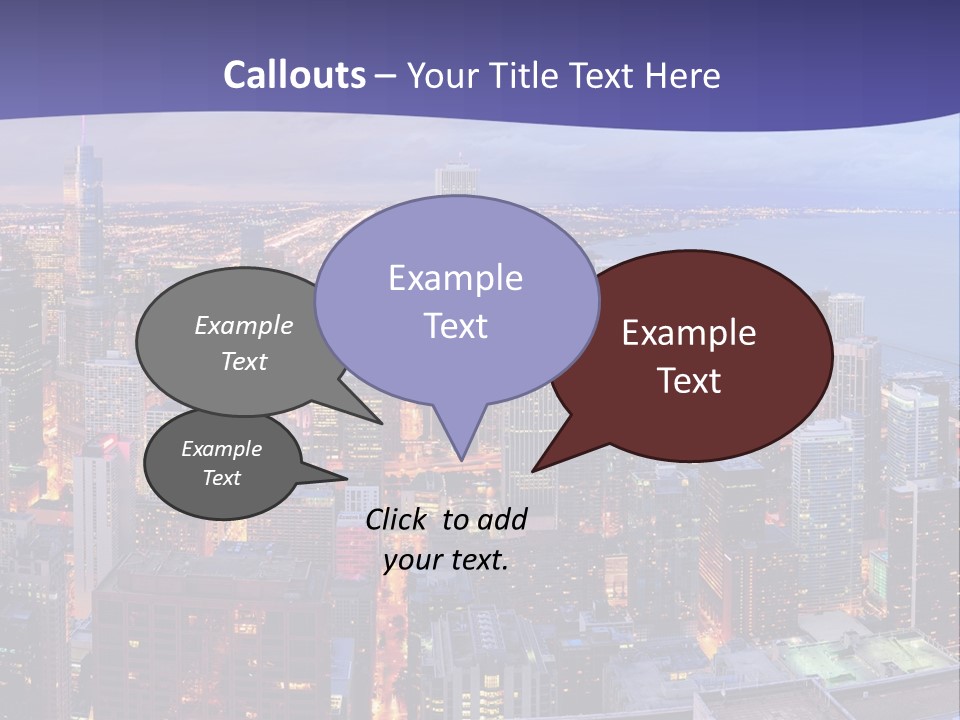 Callouts – Your Title Text Here

Example Text

Example Text

Example Text

Example Text

Click  to add your text.